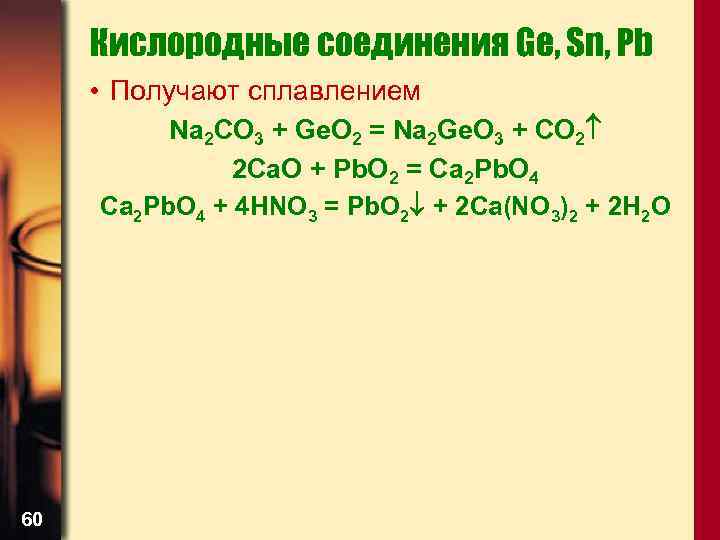 Кислородные соединения Ge, Sn, Pb

• Получают сплавлением

$Na_2CO_3 + GeO_2 = Na_2GeO_3 + CO_2\uparrow$

$2CaO + PbO_2 = Ca_2PbO_4$

$Ca_2PbO_4 + 4HNO_3 = PbO_2\downarrow + 2Ca(NO_3)_2 + 2H_2O$

60